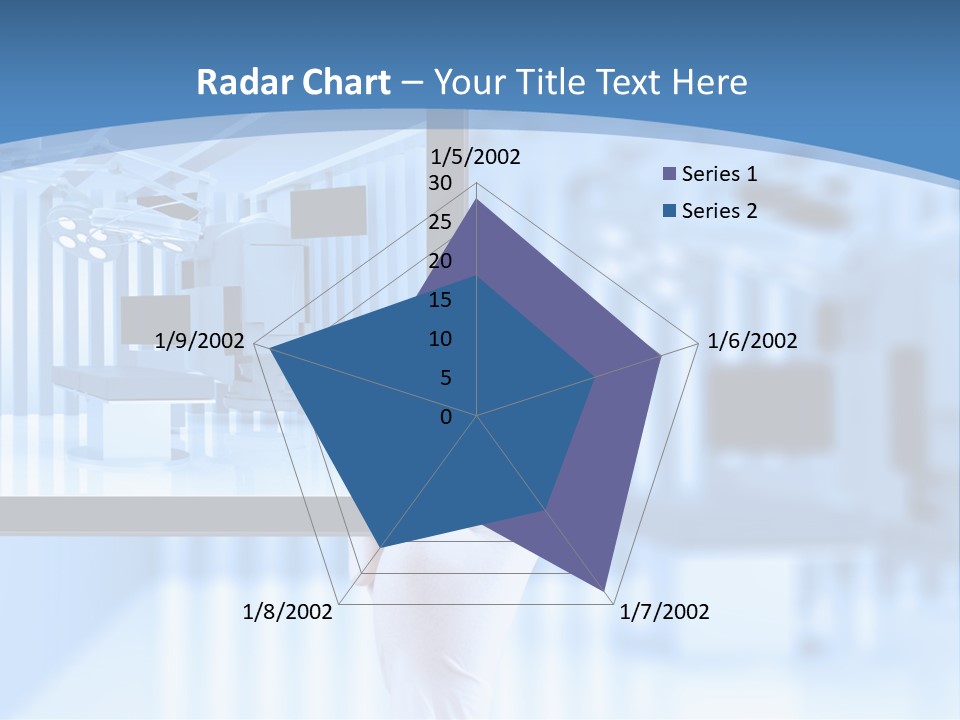 Radar Chart – Your Title Text Here

1/5/2002
30
25
20
15
10
5
0
1/6/2002
1/7/2002
1/8/2002
1/9/2002

Series 1
Series 2